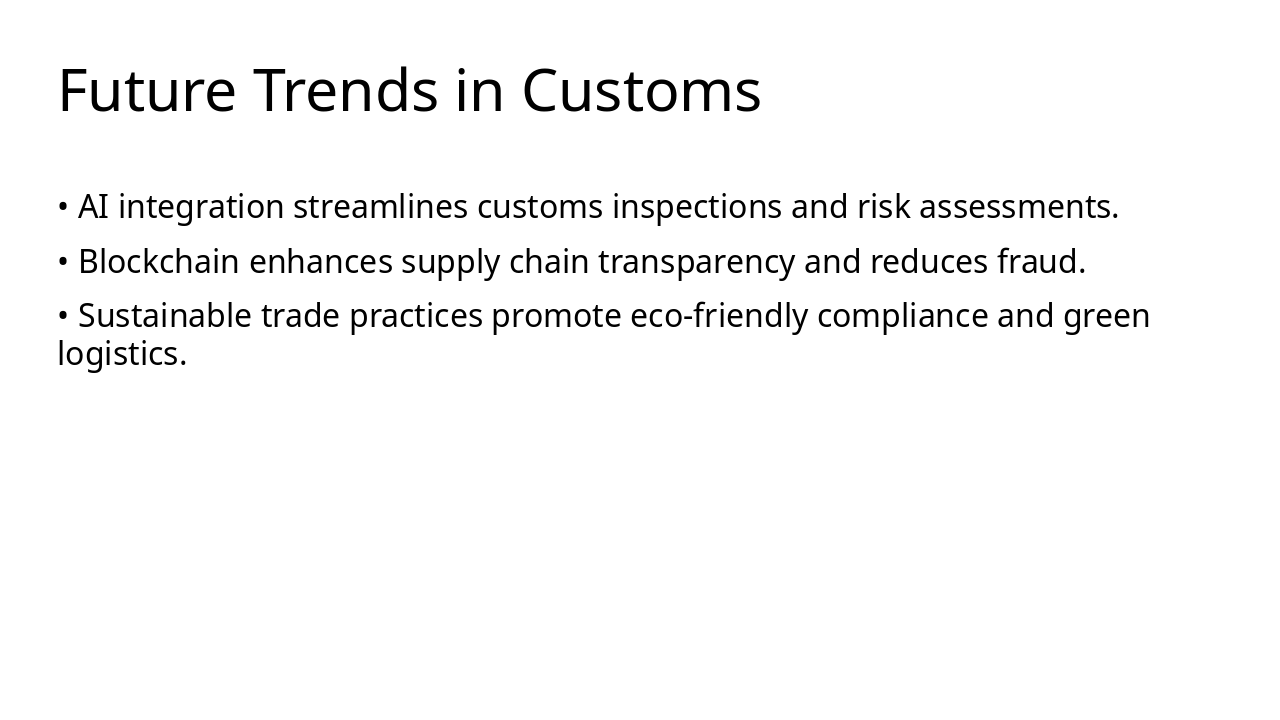 Future Trends in Customs

• AI integration streamlines customs inspections and risk assessments.

• Blockchain enhances supply chain transparency and reduces fraud.

• Sustainable trade practices promote eco-friendly compliance and green logistics.